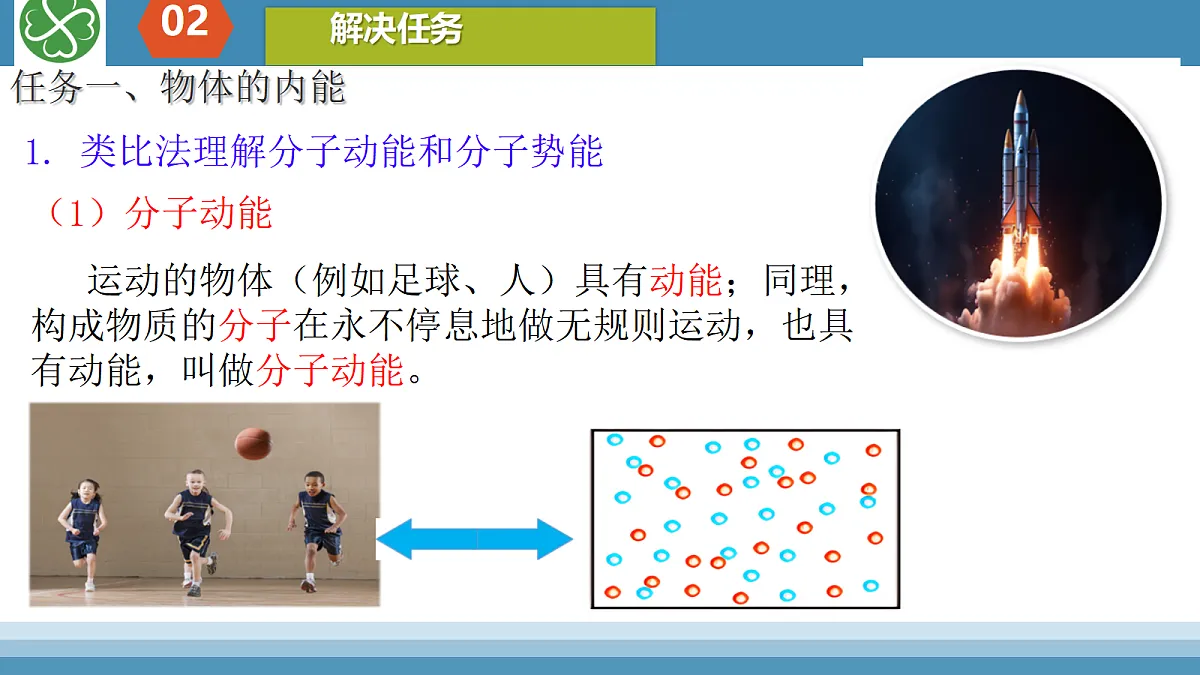 02

解决任务

任务一、物体的内能

1. 类比法理解分子动能和分子势能

（1）分子动能

运动的物体（例如足球、人）具有动能；同理，构成物质的分子在永不停息地做无规则运动，也具有动能，叫做分子动能。